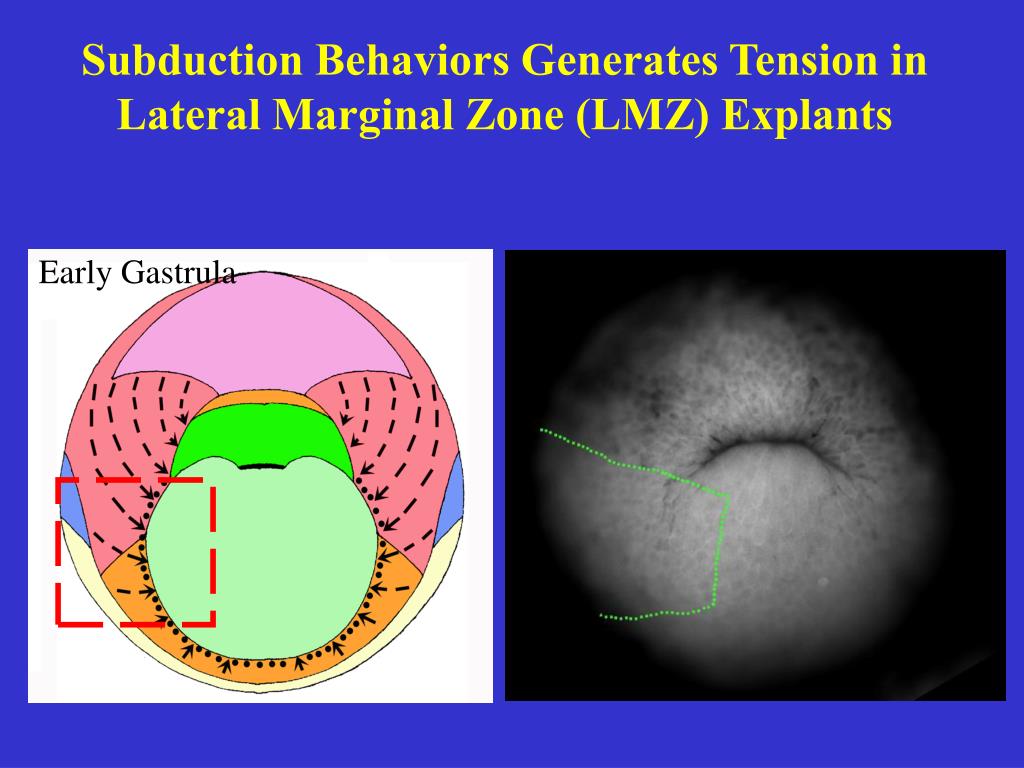 Subduction Behaviors Generates Tension in Lateral Marginal Zone (LMZ) Explants

Early Gastrula